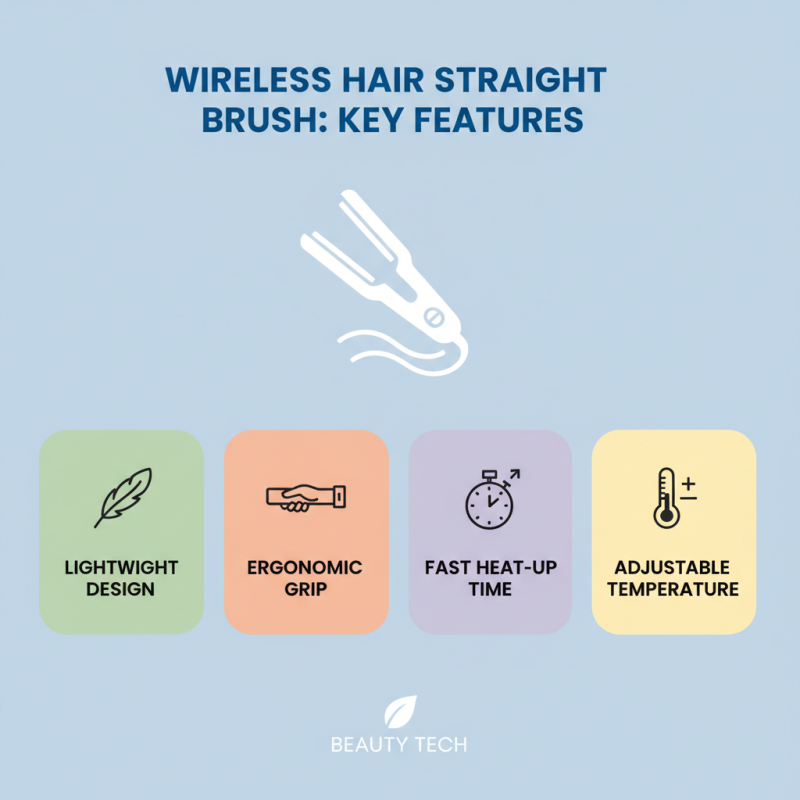 WIRELESS HAIR STRAIGHT BRUSH: KEY FEATURES

LIGHTWIGHT DESIGN

ERGONOMIC GRIP

FAST HEAT-UP TIME

ADJUSTABLE TEMPERATURE

BEAUTY TECH